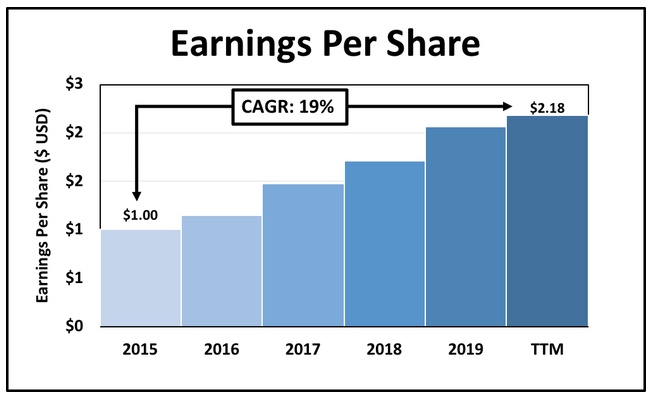 Earnings Per Share

Earnings Per Share ($ USD)

$3
$2
$2
$1
$1
$0

CAGR: 19%

$1.00
$2.18

2015
2016
2017
2018
2019
TTM